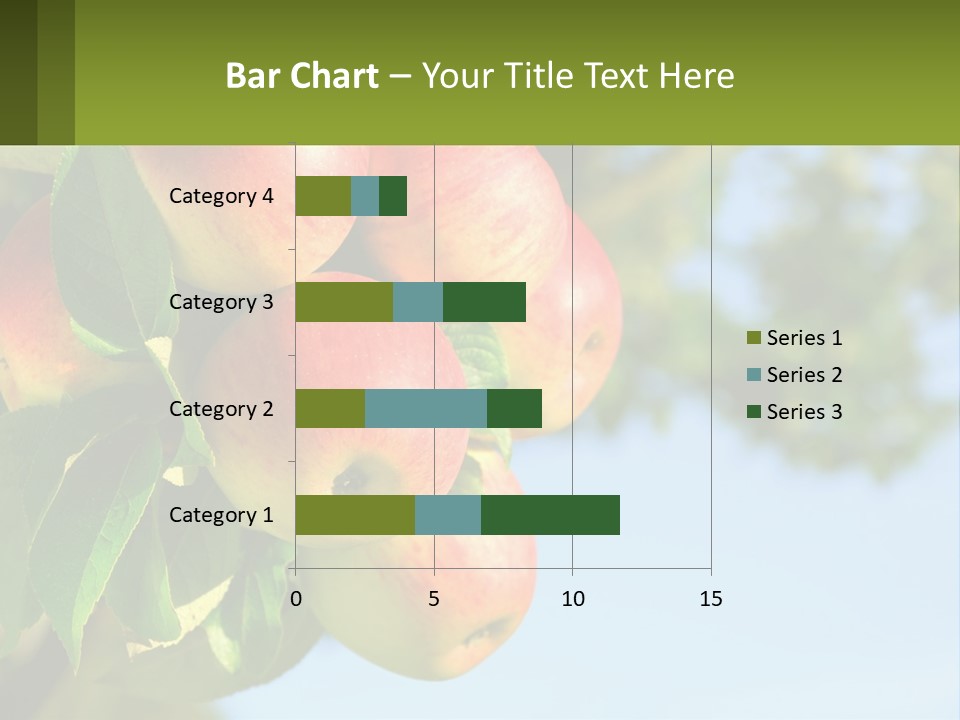 Bar Chart – Your Title Text Here

Category 4
Category 3
Category 2
Category 1

0
5
10
15

Series 1
Series 2
Series 3